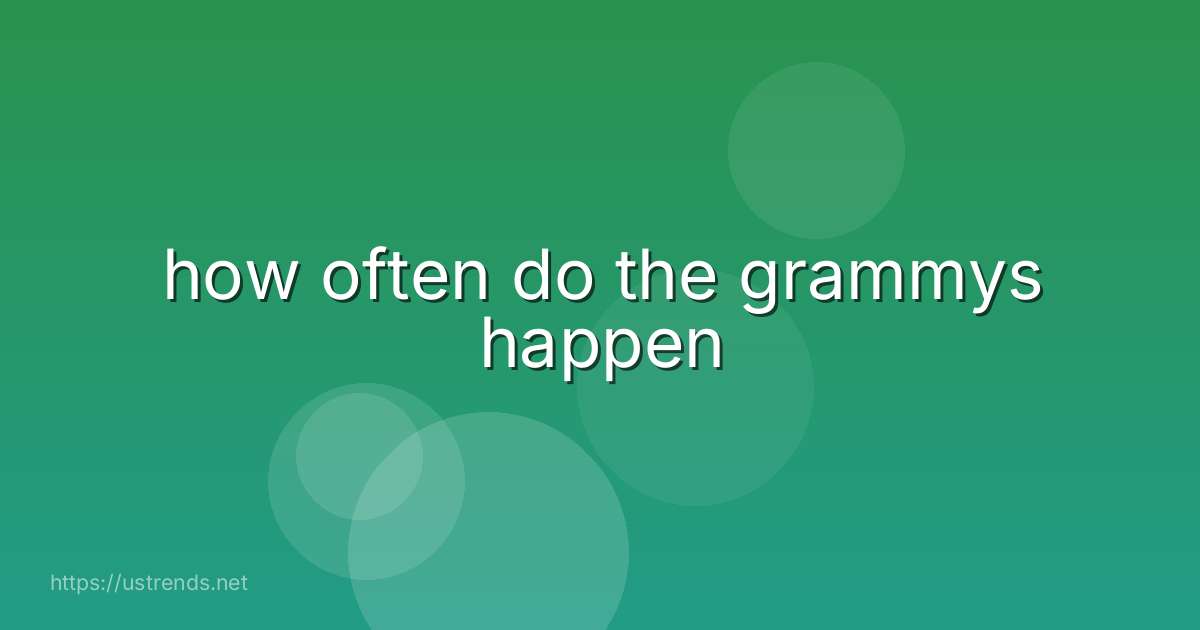 how often do the grammys happen

https://ustrends.net